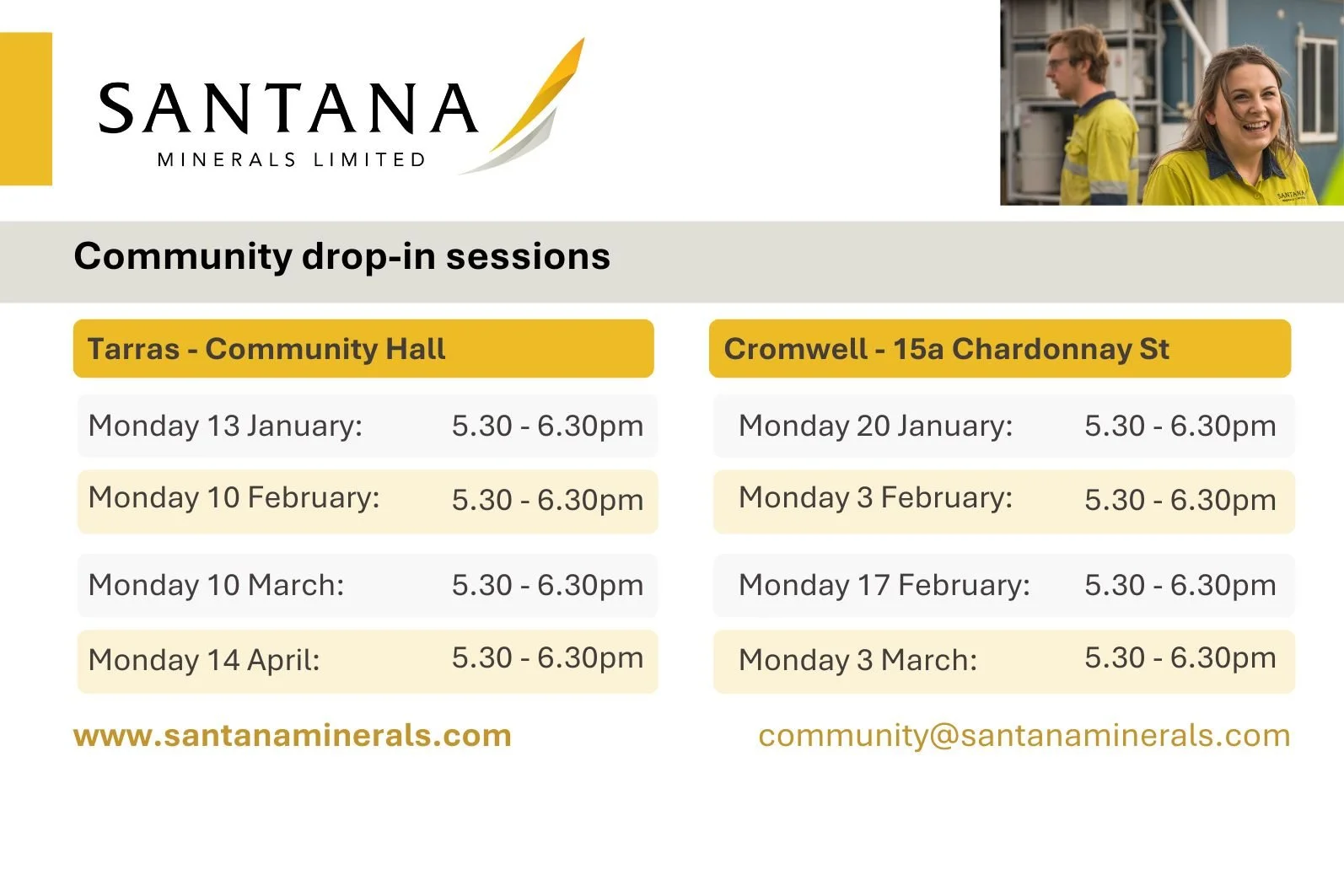 SANTANA
MINERALS LIMITED

Community drop-in sessions

Tarras - Community Hall

Monday 13 January: 5.30 - 6.30pm

Monday 10 February: 5.30 - 6.30pm

Monday 10 March: 5.30 - 6.30pm

Monday 14 April: 5.30 - 6.30pm

Cromwell - 15a Chardonnay St

Monday 20 January: 5.30 - 6.30pm

Monday 3 February: 5.30 - 6.30pm

Monday 17 February: 5.30 - 6.30pm

Monday 3 March: 5.30 - 6.30pm

www.santanaminerals.com

community@santanaminerals.com